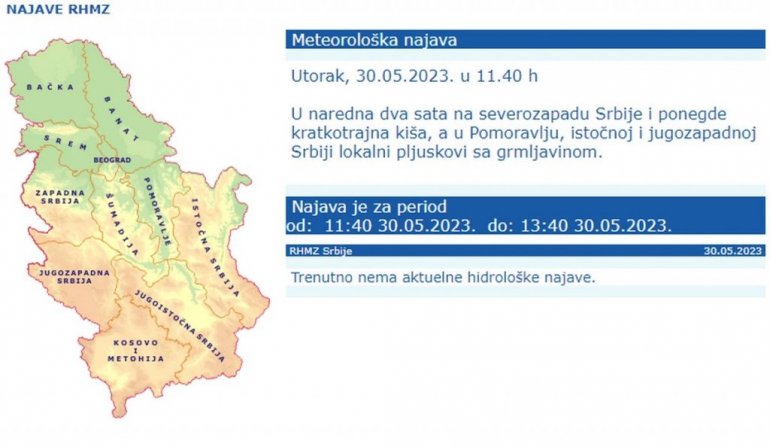 NAJAVE RHMZ

BAČKA
BANAT
SREM
BEOGRAD
ZAPADNA SRBIJA
ŠUMADIJA
POMORAVLJE
ISTOČNA SRBIJA
JUGOZAPADNA SRBIJA
JUGOISTOČNA SRBIJA
KOSOVO I METOHIJA

Meteorološka najava

Utorak, 30.05.2023. u 11.40 h

U naredna dva sata na severozapadu Srbije i ponegde kratkotrajna kiša, a u Pomoravlju, istočnoj i jugozapadnoj Srbiji lokalni pljuskovi sa grmljavinom.

Najava je za period
od: 11:40 30.05.2023. do: 13:40 30.05.2023.

RHMZ Srbije 30.05.2023

Trenutno nema aktuelne hidrološke najave.